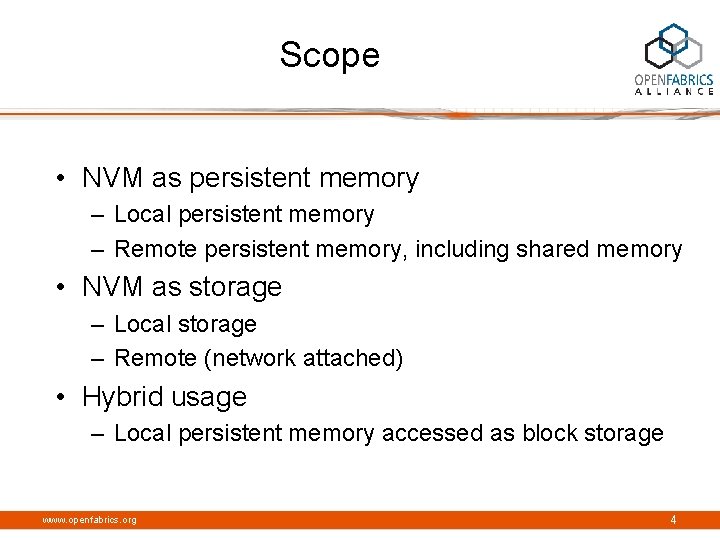 Scope

OPENFABRICS ALLIANCE

• NVM as persistent memory
– Local persistent memory
– Remote persistent memory, including shared memory

• NVM as storage
– Local storage
– Remote (network attached)

• Hybrid usage
– Local persistent memory accessed as block storage

www.openfabrics.org

4